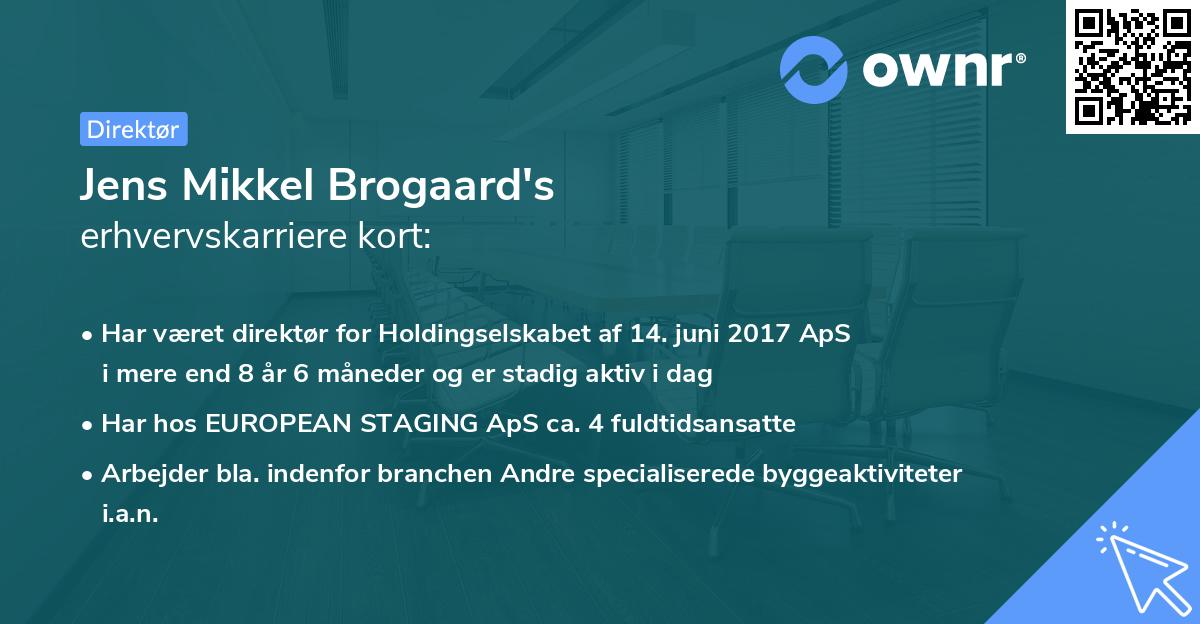 ownr®

Direktør

Jens Mikkel Brogaard's
erhvervskarriere kort:

• Har været direktør for Holdingselskabet af 14. juni 2017 ApS i mere end 8 år 6 måneder og er stadig aktiv i dag

• Har hos EUROPEAN STAGING ApS ca. 4 fuldtidsansatte

• Arbejder bla. indenfor branchen Andre specialiserede byggeaktiviteter i.a.n.